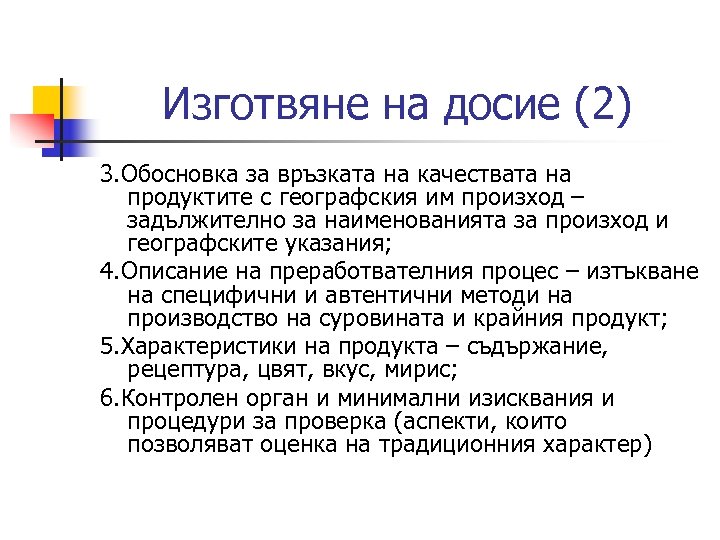 Изготвяне на досие (2)

3.Обосновка за връзката на качествата на продуктите с географския им произход – задължително за наименованията за произход и географските указания;

4.Описание на преработвателния процес – изтъкване на специфични и автентични методи на производство на суровината и крайния продукт;

5.Характеристики на продукта – съдържание, рецептура, цвят, вкус, мирис;

6.Контролен орган и минимални изисквания и процедури за проверка (аспекти, които позволяват оценка на традиционния характер)